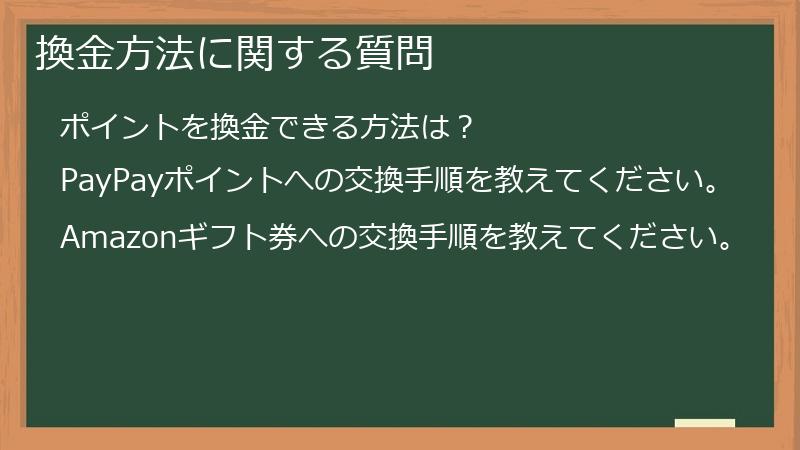 換金方法に関する質問

ポイントを換金できる方法は？

PayPayポイントへの交換手順を教えてください。

Amazonギフト券への交換手順を教えてください。